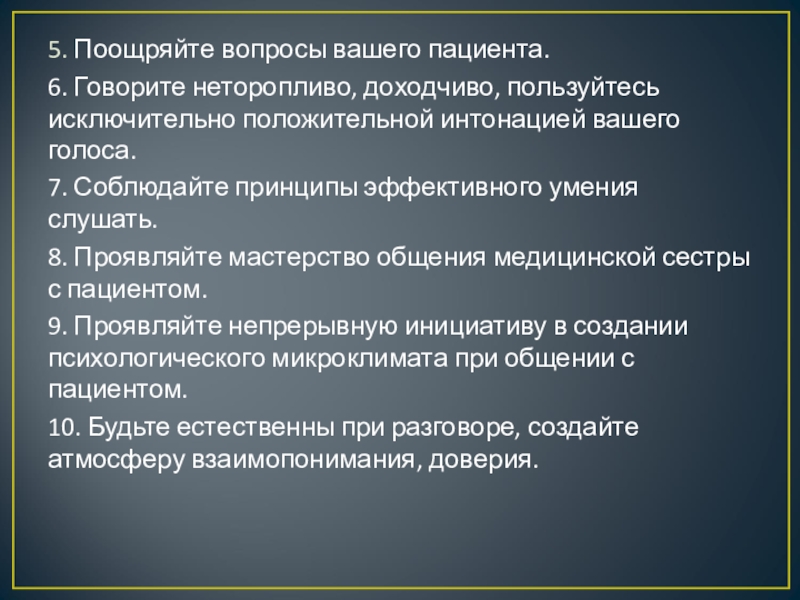 5. Поощряйте вопросы вашего пациента.

6. Говорите неторопливо, доходчиво, пользуйтесь исключительно положительной интонацией вашего голоса.

7. Соблюдайте принципы эффективного умения слушать.

8. Проявляйте мастерство общения медицинской сестры с пациентом.

9. Проявляйте непрерывную инициативу в создании психологического микроклимата при общении с пациентом.

10. Будьте естественны при разговоре, создайте атмосферу взаимопонимания, доверия.